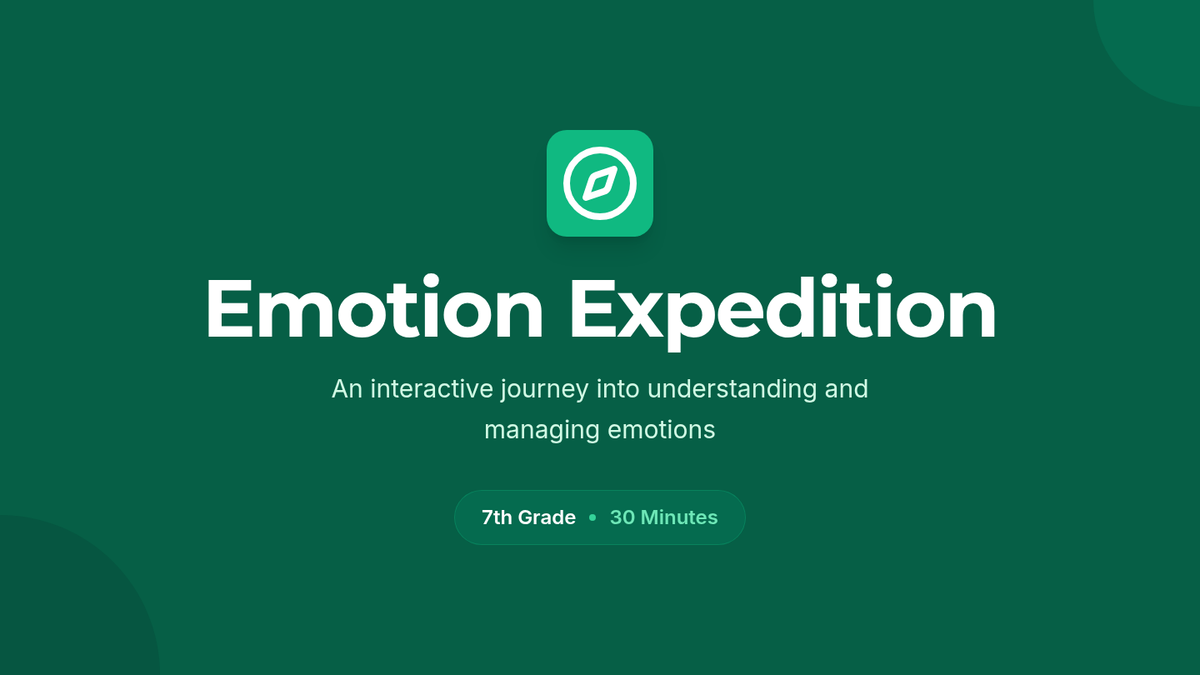 Emotion Expedition

An interactive journey into understanding and managing emotions

7th Grade • 30 Minutes